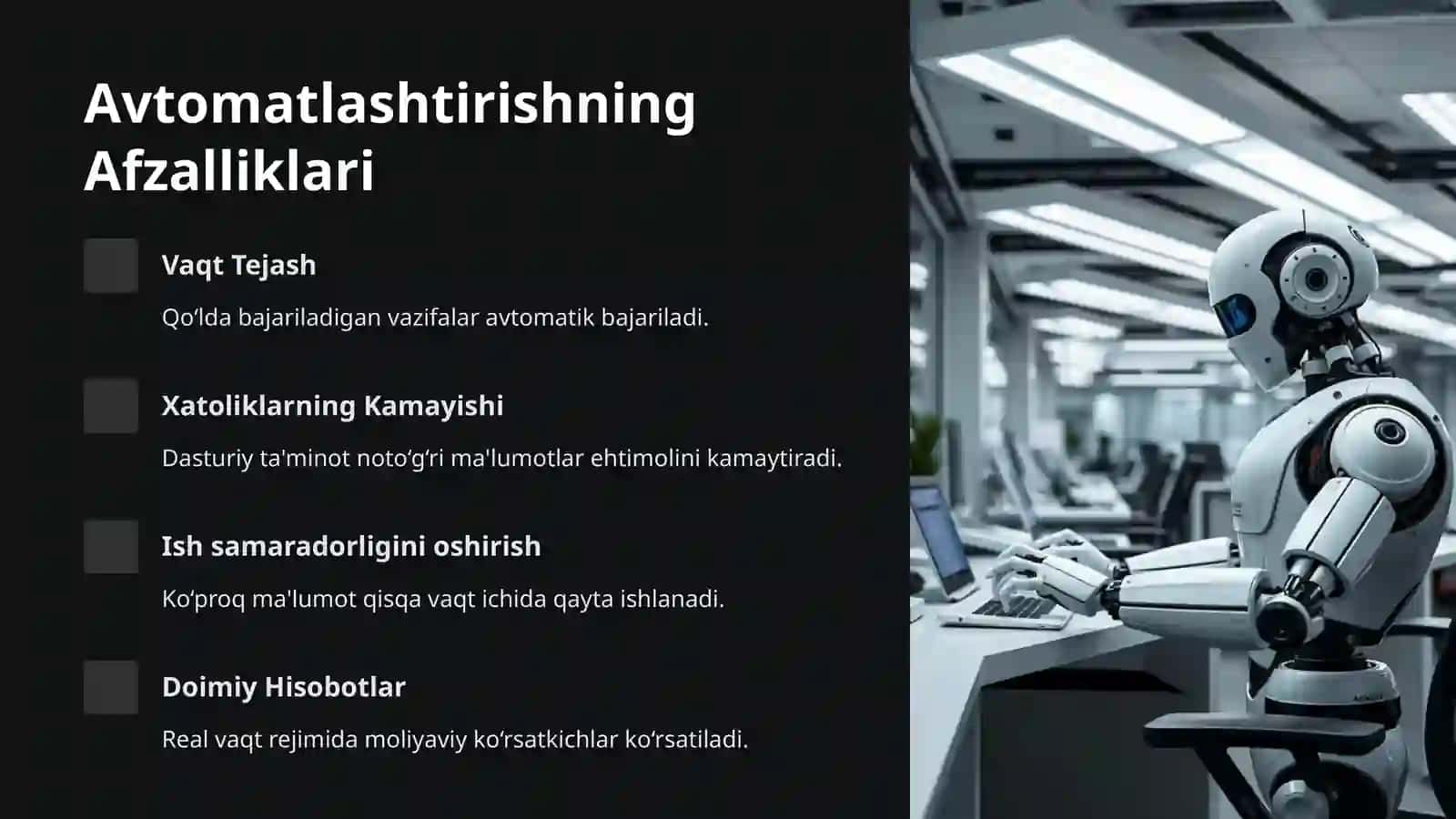 Avtomatlashtirishning Afzalliklari

Vaqt Tejash

Qoʻlda bajariladigan vazifalar avtomatik bajariladi.

Xatoliklarning Kamayishi

Dasturiy ta'minot notoʻgʻri ma'lumotlar ehtimolini kamaytiradi.

Ish samaradorligini oshirish

Koʻproq ma'lumot qisqa vaqt ichida qayta ishlanadi.

Doimiy Hisobotlar

Real vaqt rejimida moliyaviy koʻrsatkichlar koʻrsatiladi.